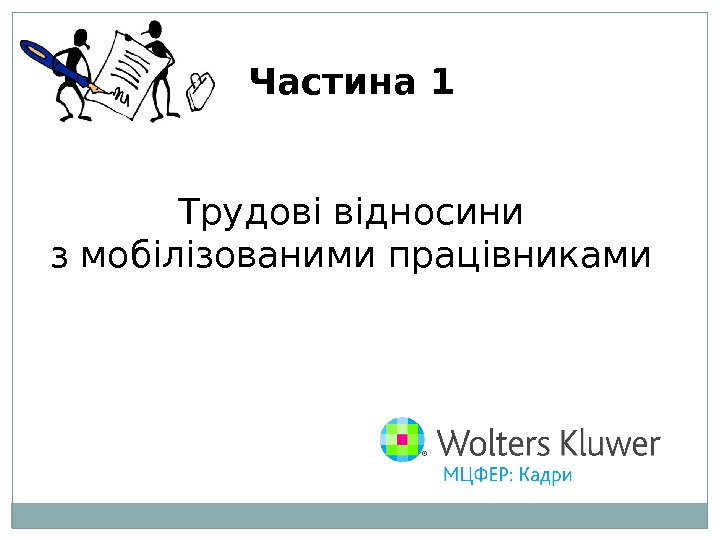 Частина 1

Трудові відносини з мобілізованими працівниками

Wolters Kluwer
МЦФЕР: Кадри